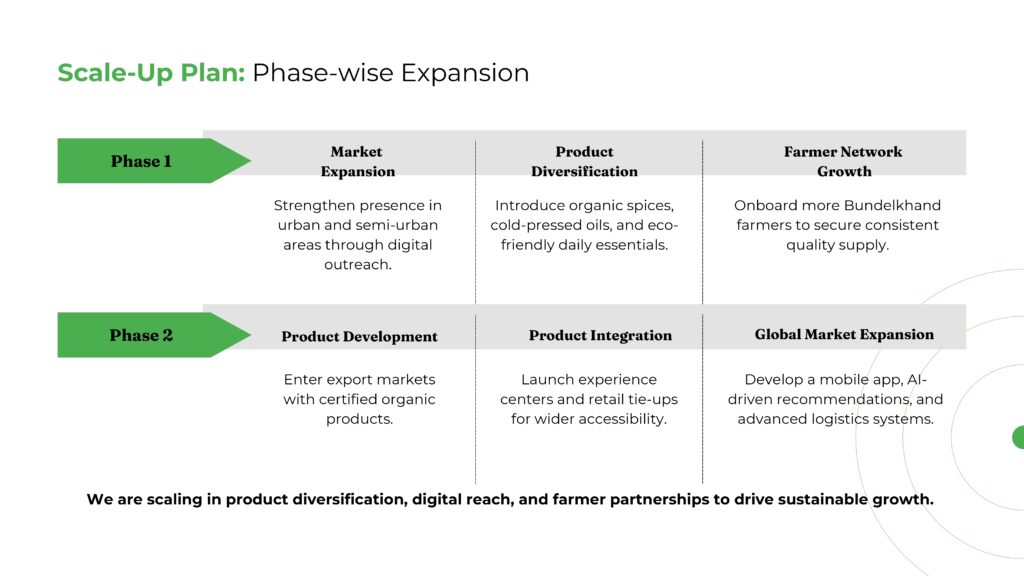 Scale-Up Plan: Phase-wise Expansion

Phase 1

Market Expansion

Strengthen presence in urban and semi-urban areas through digital outreach.

Product Diversification

Introduce organic spices, cold-pressed oils, and eco-friendly daily essentials.

Farmer Network Growth

Onboard more Bundelkhand farmers to secure consistent quality supply.

Phase 2

Product Development

Enter export markets with certified organic products.

Product Integration

Launch experience centers and retail tie-ups for wider accessibility.

Global Market Expansion

Develop a mobile app, AI-driven recommendations, and advanced logistics systems.

We are scaling in product diversification, digital reach, and farmer partnerships to drive sustainable growth.